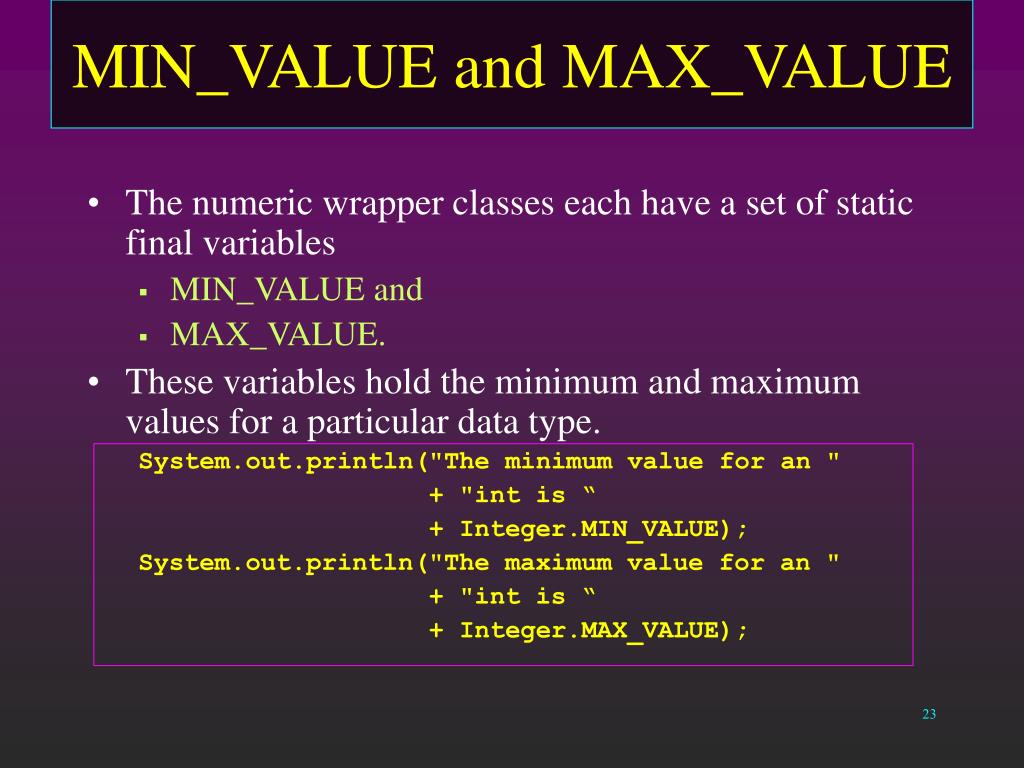 MIN_VALUE and MAX_VALUE

• The numeric wrapper classes each have a set of static final variables
  ▪ MIN_VALUE and
  ▪ MAX_VALUE.
• These variables hold the minimum and maximum values for a particular data type.

System.out.println("The minimum value for an "
                   + "int is “
                   + Integer.MIN_VALUE);
System.out.println("The maximum value for an "
                   + "int is “
                   + Integer.MAX_VALUE);

23